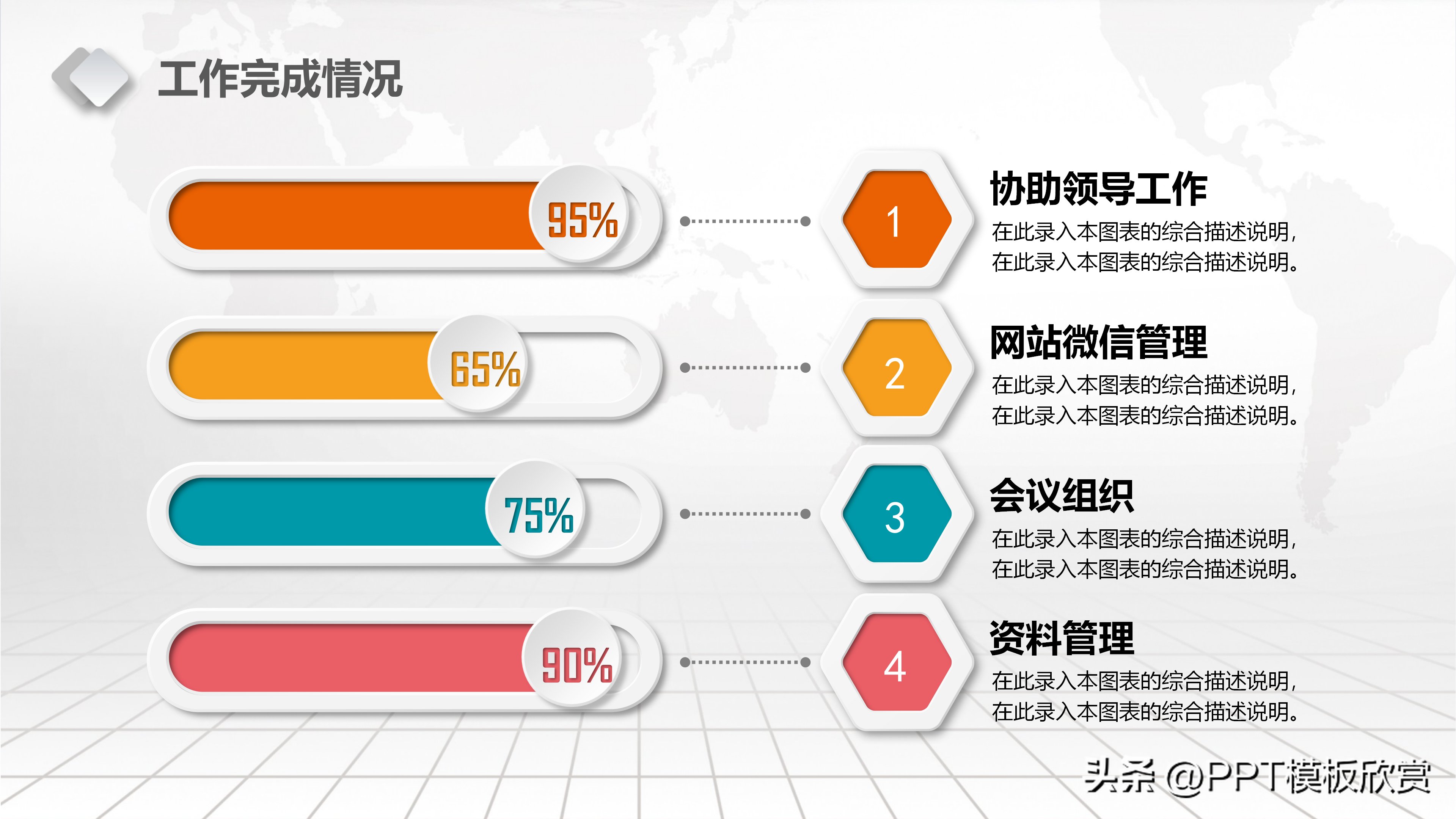 工作完成情况

95%

65%

75%

90%

1

协助领导工作

在此录入本图表的综合描述说明，在此录入本图表的综合描述说明。

2

网站微信管理

在此录入本图表的综合描述说明，在此录入本图表的综合描述说明。

3

会议组织

在此录入本图表的综合描述说明，在此录入本图表的综合描述说明。

4

资料管理

在此录入本图表的综合描述说明，在此录入本图表的综合描述说明。

头条 @PPT模板欣赏